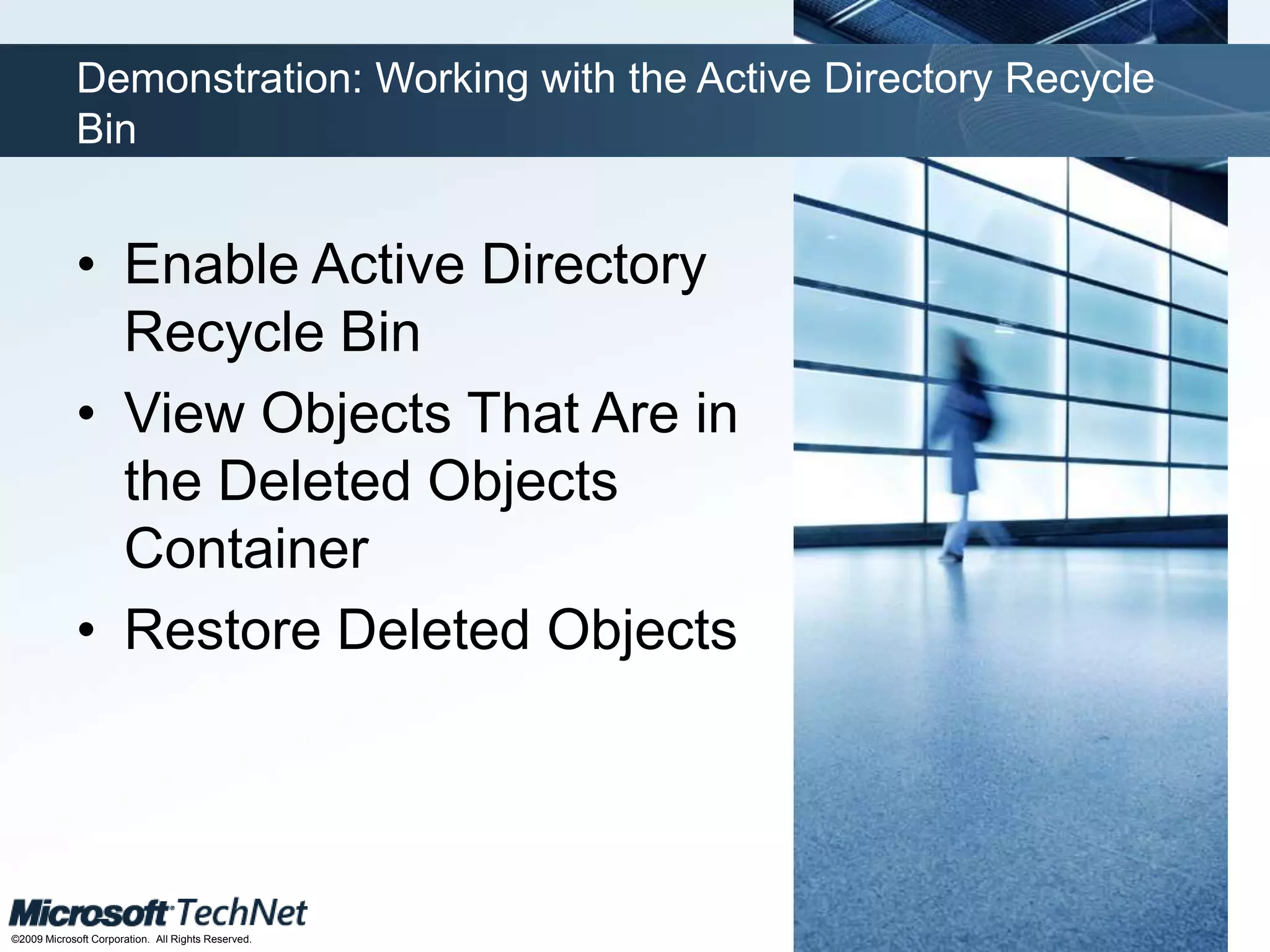 Demonstration: Working with the Active Directory Recycle Bin

• Enable Active Directory Recycle Bin
• View Objects That Are in the Deleted Objects Container
• Restore Deleted Objects

Microsoft TechNet
©2009 Microsoft Corporation. All Rights Reserved.